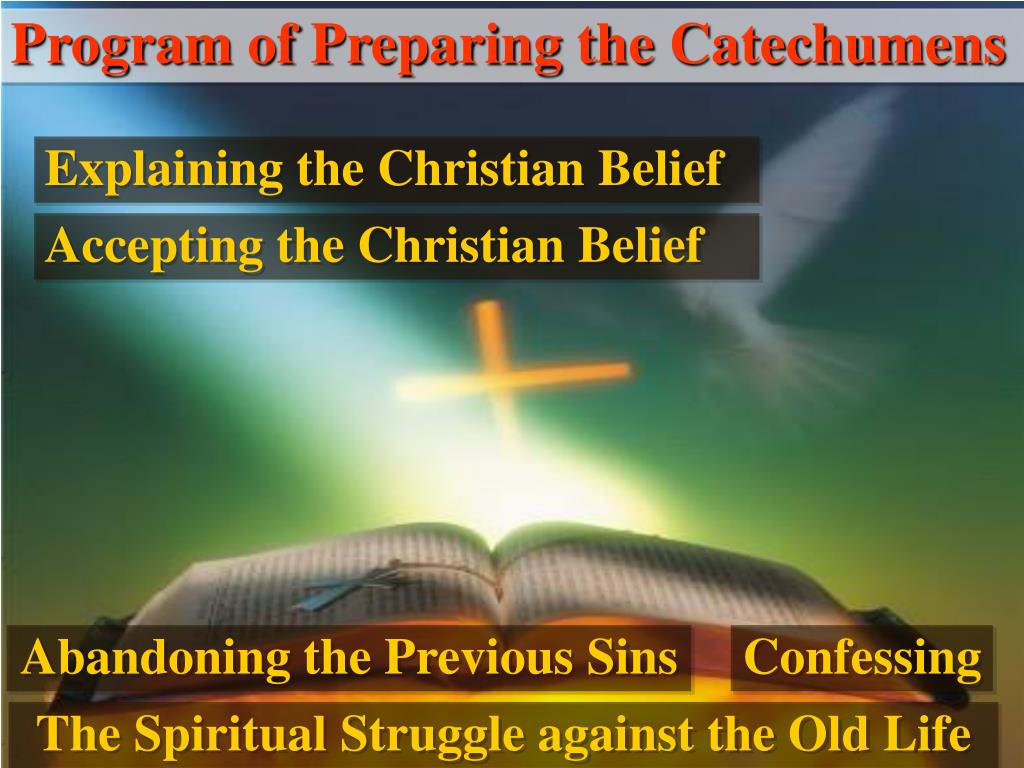 Program of Preparing the Catechumens

Explaining the Christian Belief

Accepting the Christian Belief

Abandoning the Previous Sins

Confessing

The Spiritual Struggle against the Old Life